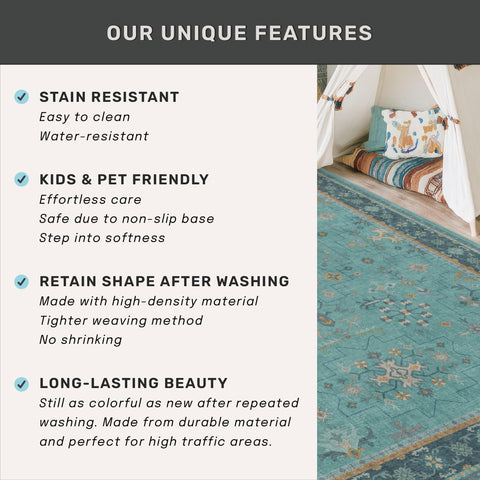 OUR UNIQUE FEATURES

STAIN RESISTANT
Easy to clean
Water-resistant

KIDS & PET FRIENDLY
Effortless care
Safe due to non-slip base
Step into softness

RETAIN SHAPE AFTER WASHING
Made with high-density material
Tighter weaving method
No shrinking

LONG-LASTING BEAUTY
Still as colorful as new after repeated washing. Made from durable material and perfect for high traffic areas.